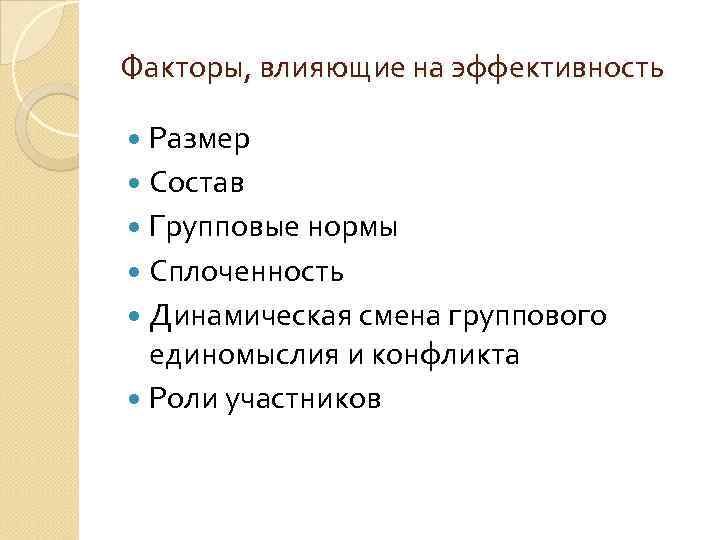 Факторы, влияющие на эффективность

- Размер
- Состав
- Групповые нормы
- Сплоченность
- Динамическая смена группового единомыслия и конфликта
- Роли участников